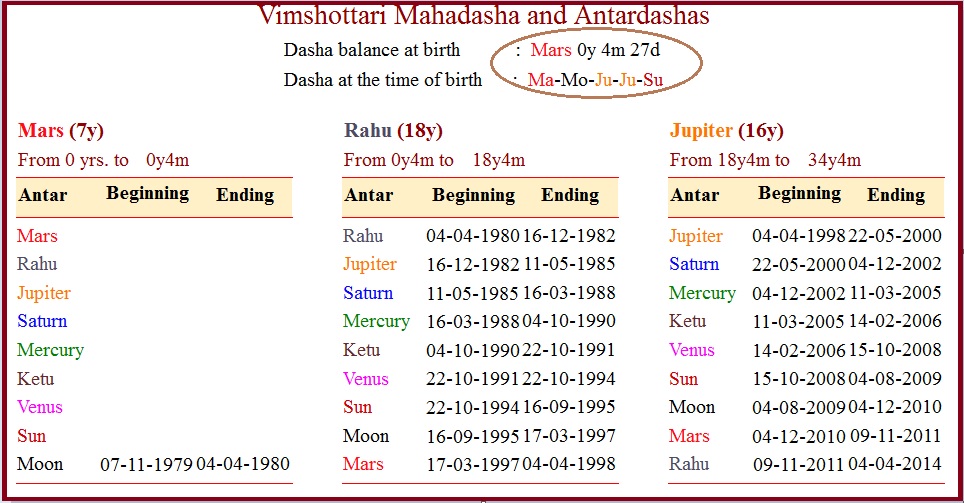 Vimshottari Mahadasha and Antardashas

Dasha balance at birth : Mars 0y 4m 27d
Dasha at the time of birth : Ma-Mo-Ju-Ju-Su

Mars (7y)
From 0 yrs. to 0y4m

| Antar | Beginning | Ending |
|---|---|---|
| Mars | | |
| Rahu | | |
| Jupiter | | |
| Saturn | | |
| Mercury | | |
| Ketu | | |
| Venus | | |
| Sun | | |
| Moon | 07-11-1979 | 04-04-1980 |

Rahu (18y)
From 0y4m to 18y4m

| Antar | Beginning | Ending |
|---|---|---|
| Rahu | 04-04-1980 | 16-12-1982 |
| Jupiter | 16-12-1982 | 11-05-1985 |
| Saturn | 11-05-1985 | 16-03-1988 |
| Mercury | 16-03-1988 | 04-10-1990 |
| Ketu | 04-10-1990 | 22-10-1991 |
| Venus | 22-10-1991 | 22-10-1994 |
| Sun | 22-10-1994 | 16-09-1995 |
| Moon | 16-09-1995 | 17-03-1997 |
| Mars | 17-03-1997 | 04-04-1998 |

Jupiter (16y)
From 18y4m to 34y4m

| Antar | Beginning | Ending |
|---|---|---|
| Jupiter | 04-04-1998 | 22-05-2000 |
| Saturn | 22-05-2000 | 04-12-2002 |
| Mercury | 04-12-2002 | 11-03-2005 |
| Ketu | 11-03-2005 | 14-02-2006 |
| Venus | 14-02-2006 | 15-10-2008 |
| Sun | 15-10-2008 | 04-08-2009 |
| Moon | 04-08-2009 | 04-12-2010 |
| Mars | 04-12-2010 | 09-11-2011 |
| Rahu | 09-11-2011 | 04-04-2014 |